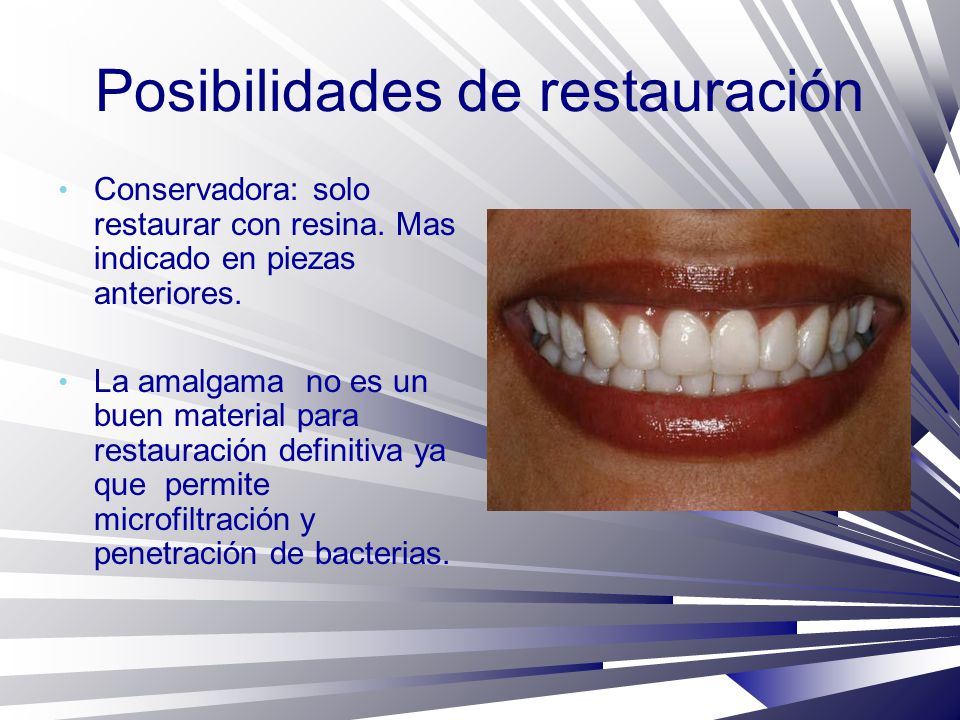 Posibilidades de restauración

• Conservadora: solo restaurar con resina. Mas indicado en piezas anteriores.

• La amalgama no es un buen material para restauración definitiva ya que permite microfiltración y penetración de bacterias.